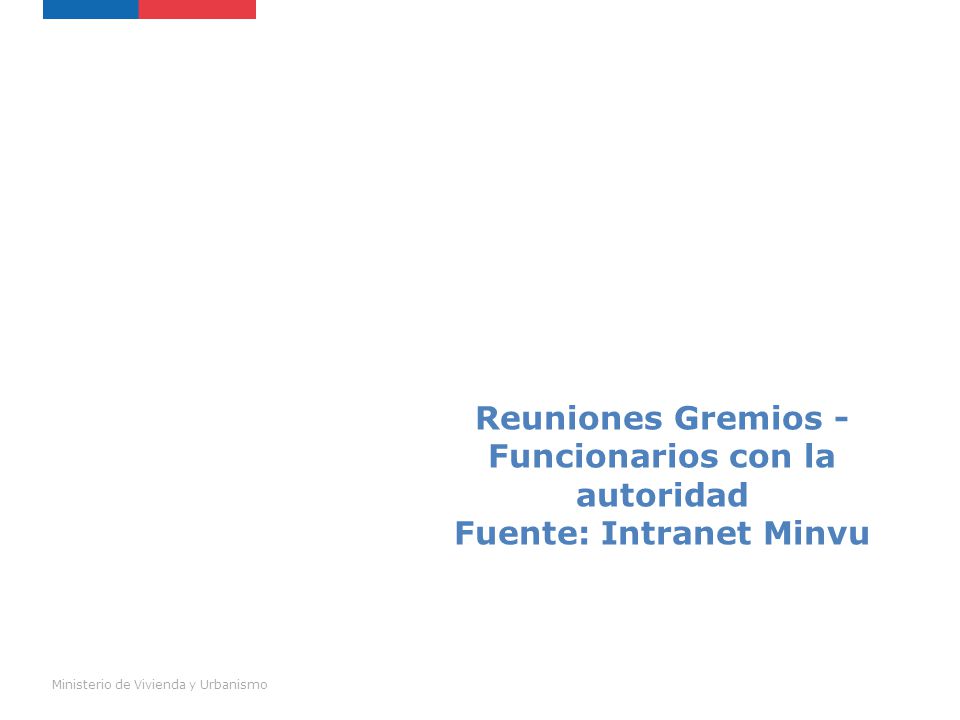 Reuniones Gremios - Funcionarios con la autoridad
Fuente: Intranet Minvu

Ministerio de Vivienda y Urbanismo